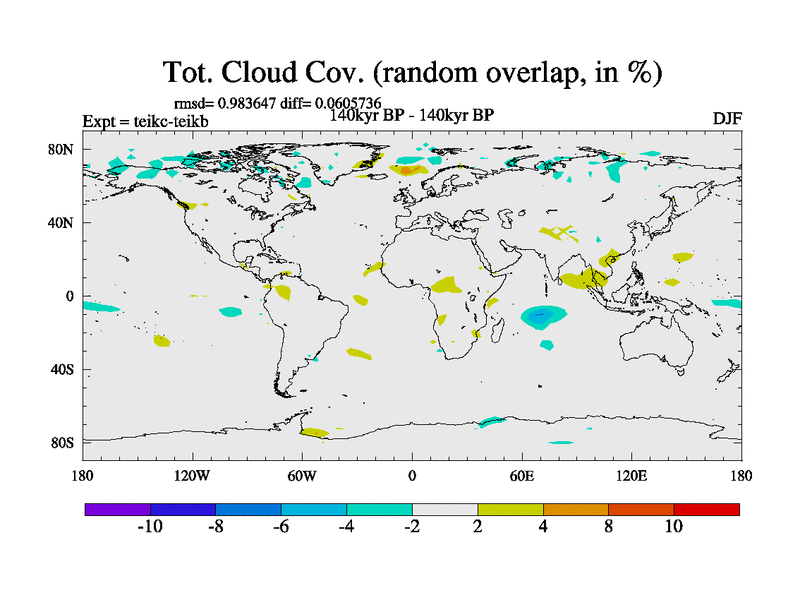 Tot. Cloud Cov. (random overlap, in %)

rmsd= 0.983647 diff= 0.0605736

Expt = teikc-teikb

140kyr BP - 140kyr BP

DJF

80N
40N
0
40S
80S

180 120W 60W 0 60E 120E 180

-10 -8 -6 -4 -2 2 4 8 10